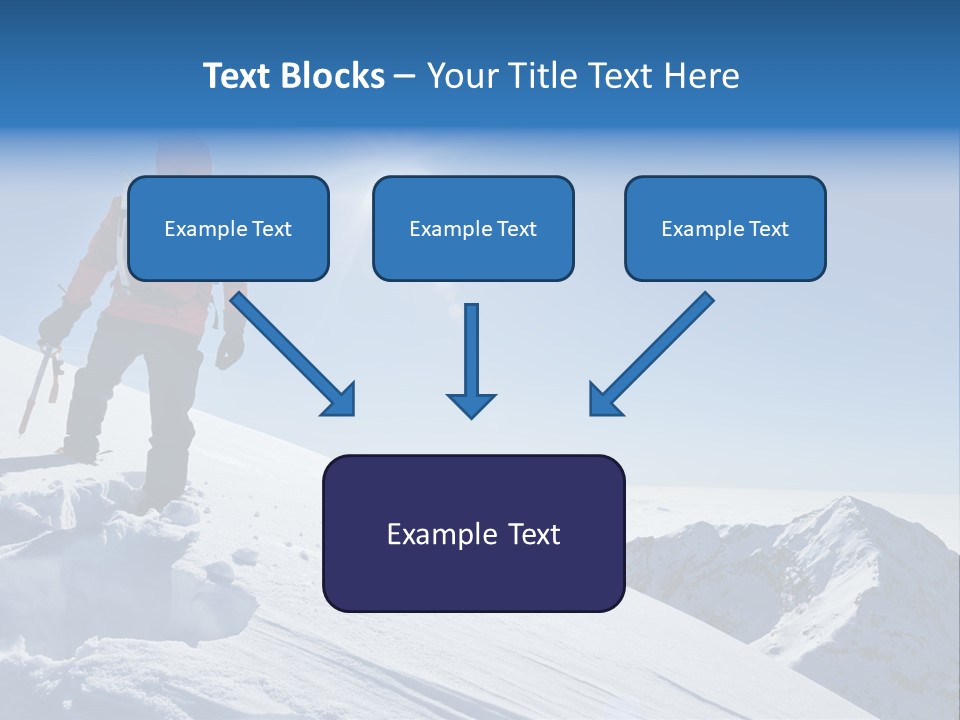 Text Blocks – Your Title Text Here

Example Text

Example Text

Example Text

Example Text